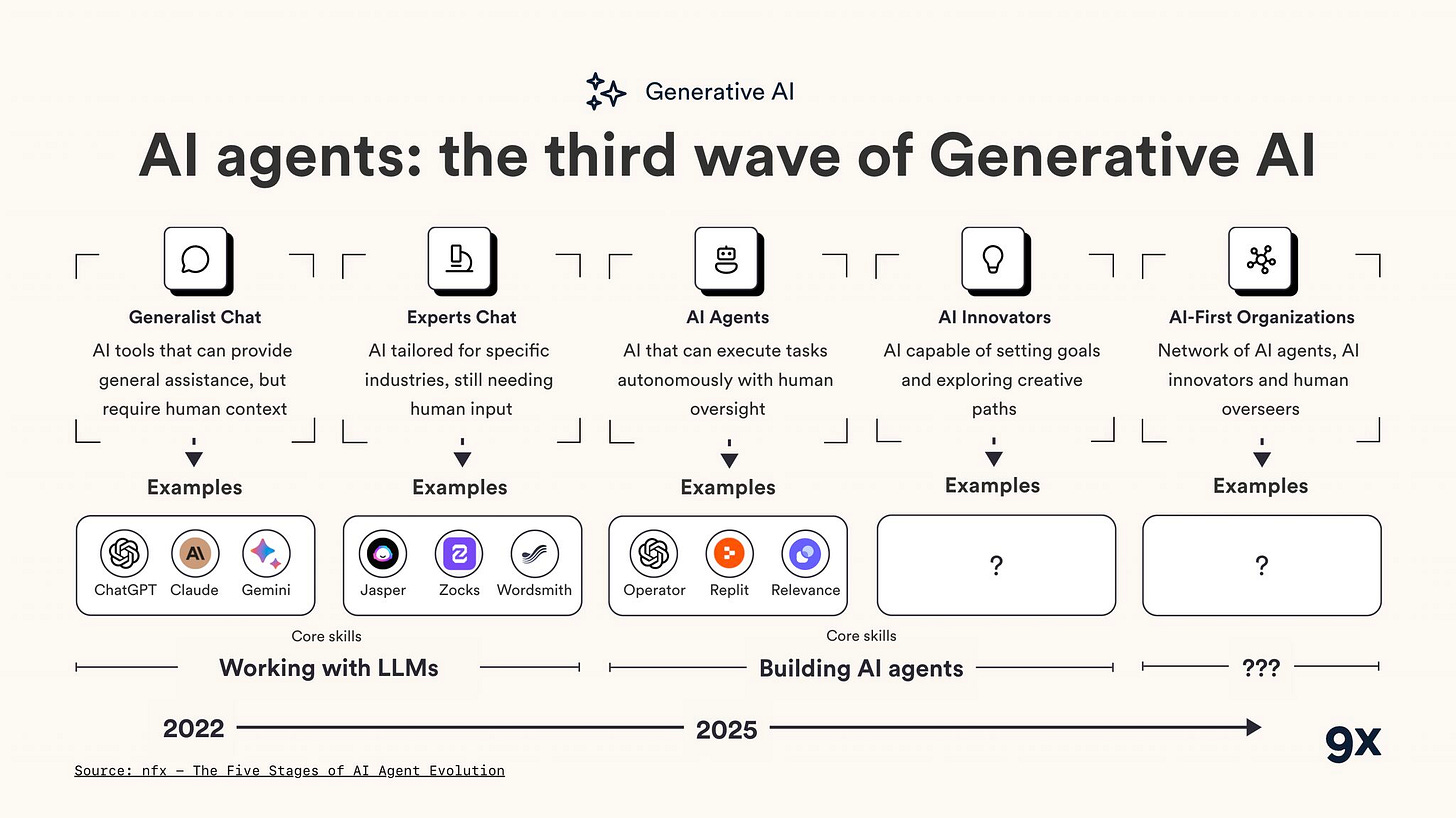 Generative AI

AI agents: the third wave of Generative AI

Generalist Chat
AI tools that can provide general assistance, but require human context

Examples

ChatGPT Claude Gemini

Experts Chat
AI tailored for specific industries, still needing human input

Examples

Jasper Zocks Wordsmith

AI Agents
AI that can execute tasks autonomously with human oversight

Examples

Operator Replit Relevance

AI Innovators
AI capable of setting goals and exploring creative paths

Examples

?

AI-First Organizations
Network of AI agents, AI innovators and human overseers

Examples

?

Core skills
Working with LLMs

Core skills
Building AI agents

???

2022 2025

9x

Source: nfx – The Five Stages of AI Agent Evolution